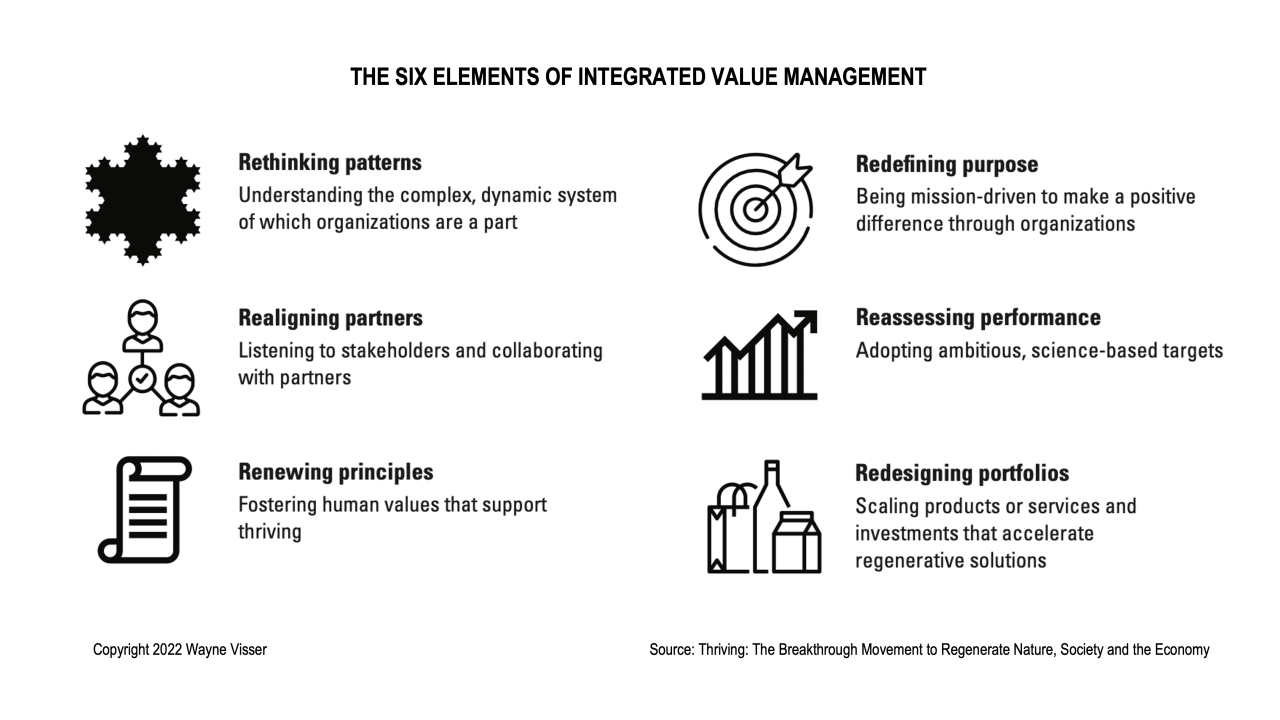 THE SIX ELEMENTS OF INTEGRATED VALUE MANAGEMENT

Rethinking patterns
Understanding the complex, dynamic system of which organizations are a part

Realigning partners
Listening to stakeholders and collaborating with partners

Renewing principles
Fostering human values that support thriving

Redefining purpose
Being mission-driven to make a positive difference through organizations

Reassessing performance
Adopting ambitious, science-based targets

Redesigning portfolios
Scaling products or services and investments that accelerate regenerative solutions

Copyright 2022 Wayne Visser

Source: Thriving: The Breakthrough Movement to Regenerate Nature, Society and the Economy